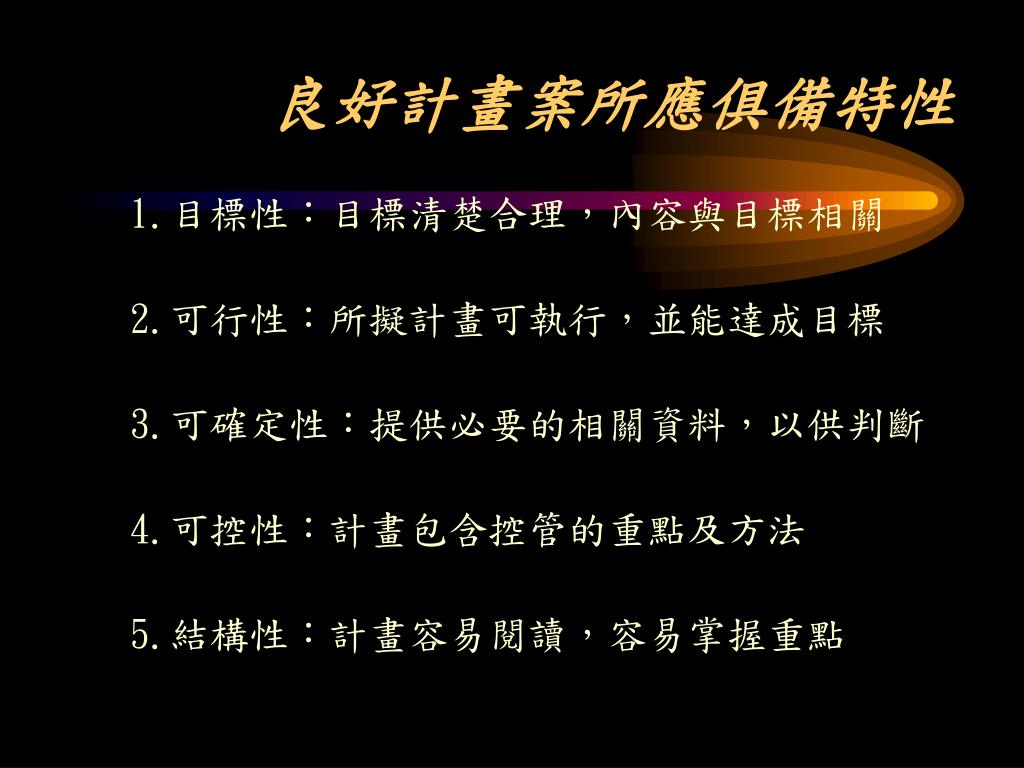 良好計畫案所應俱備特性

1. 目標性：目標清楚合理，內容與目標相關

2. 可行性：所擬計畫可執行，並能達成目標

3. 可確定性：提供必要的相關資料，以供判斷

4. 可控性：計畫包含控管的重點及方法

5. 結構性：計畫容易閱讀，容易掌握重點